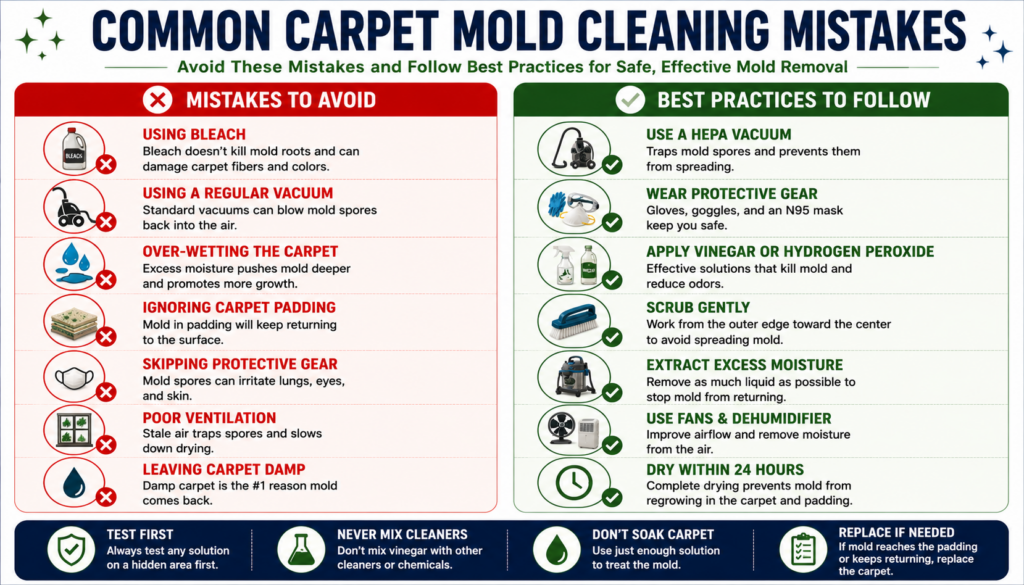 COMMON CARPET MOLD CLEANING MISTAKES

Avoid These Mistakes and Follow Best Practices for Safe, Effective Mold Removal

MISTAKES TO AVOID

BLEACH

USING BLEACH
Bleach doesn't kill mold roots and can damage carpet fibers and colors.

USING A REGULAR VACUUM
Standard vacuums can blow mold spores back into the air.

OVER-WETTING THE CARPET
Excess moisture pushes mold deeper and promotes more growth.

IGNORING CARPET PADDING
Mold in padding will keep returning to the surface.

SKIPPING PROTECTIVE GEAR
Mold spores can irritate lungs, eyes, and skin.

POOR VENTILATION
Stale air traps spores and slows down drying.

LEAVING CARPET DAMP
Damp carpet is the #1 reason mold comes back.

BEST PRACTICES TO FOLLOW

USE A HEPA VACUUM
Traps mold spores and prevents them from spreading.

WEAR PROTECTIVE GEAR
Gloves, goggles, and an N95 mask keep you safe.

APPLY VINEGAR OR HYDROGEN PEROXIDE
Effective solutions that kill mold and reduce odors.

SCRUB GENTLY
Work from the outer edge toward the center to avoid spreading mold.

EXTRACT EXCESS MOISTURE
Remove as much liquid as possible to stop mold from returning.

USE FANS & DEHUMIDIFIER
Improve airflow and remove moisture from the air.

DRY WITHIN 24 HOURS
Complete drying prevents mold from regrowing in the carpet and padding.

TEST FIRST
Always test any solution on a hidden area first.

NEVER MIX CLEANERS
Don't mix vinegar with other cleaners or chemicals.

DON'T SOAK CARPET
Use just enough solution to treat the mold.

REPLACE IF NEEDED
If mold reaches the padding or keeps returning, replace the carpet.